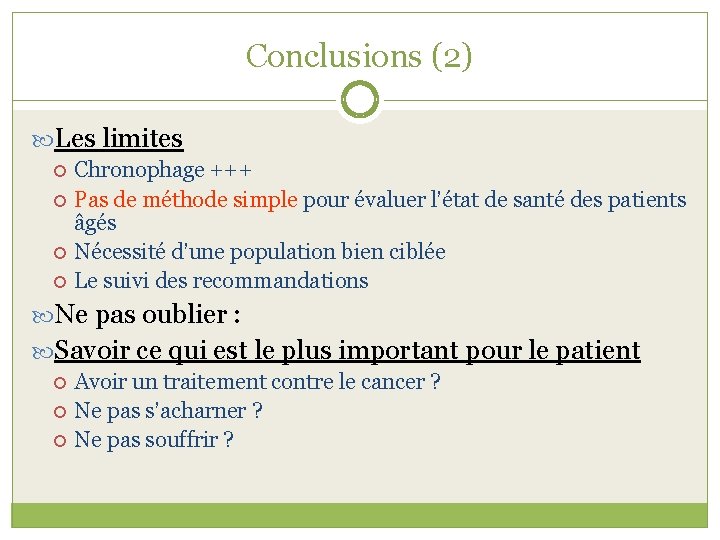 Conclusions (2)

Les limites

Chronophage +++

Pas de méthode simple pour évaluer l'état de santé des patients âgés

Nécessité d'une population bien ciblée

Le suivi des recommandations

Ne pas oublier :

Savoir ce qui est le plus important pour le patient

Avoir un traitement contre le cancer ?

Ne pas s'acharner ?

Ne pas souffrir ?